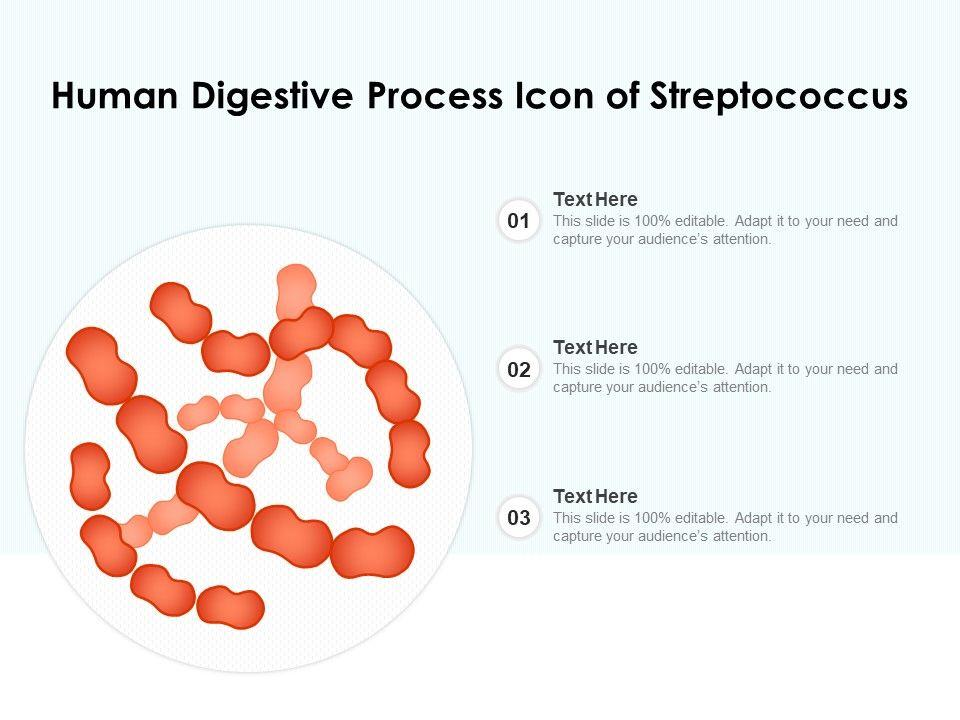 Human Digestive Process Icon of Streptococcus

01

Text Here

This slide is 100% editable. Adapt it to your need and capture your audience's attention.

02

Text Here

This slide is 100% editable. Adapt it to your need and capture your audience's attention.

03

Text Here

This slide is 100% editable. Adapt it to your need and capture your audience's attention.